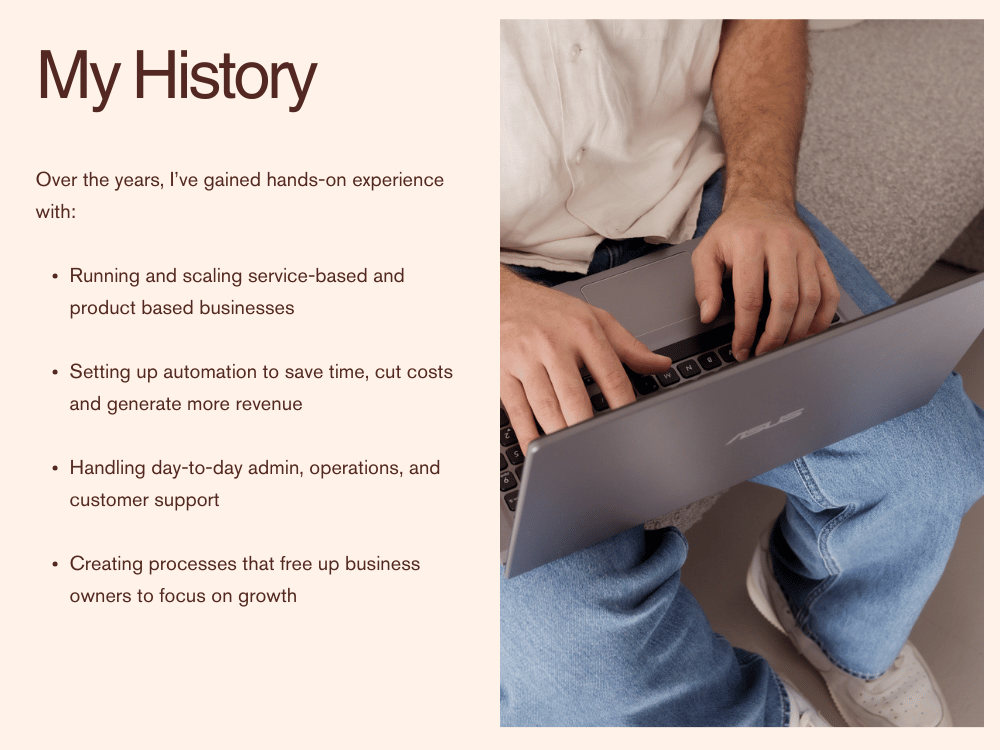 My History

Over the years, I've gained hands-on experience with:

• Running and scaling service-based and product based businesses

• Setting up automation to save time, cut costs and generate more revenue

• Handling day-to-day admin, operations, and customer support

• Creating processes that free up business owners to focus on growth